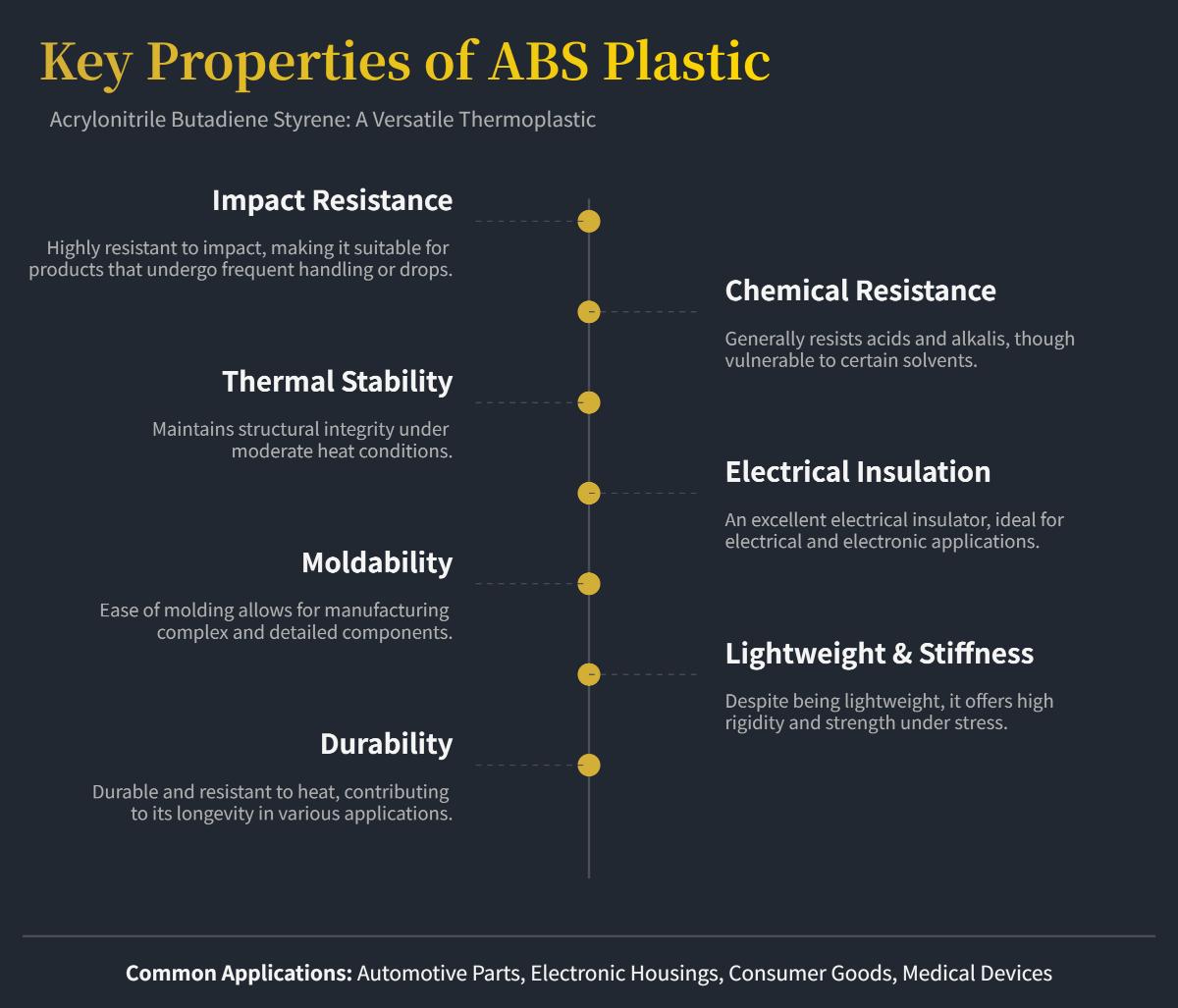 Key Properties of ABS Plastic

Acrylonitrile Butadiene Styrene: A Versatile Thermoplastic

Impact Resistance

Highly resistant to impact, making it suitable for products that undergo frequent handling or drops.

Chemical Resistance

Generally resists acids and alkalis, though vulnerable to certain solvents.

Thermal Stability

Maintains structural integrity under moderate heat conditions.

Electrical Insulation

An excellent electrical insulator, ideal for electrical and electronic applications.

Moldability

Ease of molding allows for manufacturing complex and detailed components.

Lightweight & Stiffness

Despite being lightweight, it offers high rigidity and strength under stress.

Durability

Durable and resistant to heat, contributing to its longevity in various applications.

Common Applications: Automotive Parts, Electronic Housings, Consumer Goods, Medical Devices